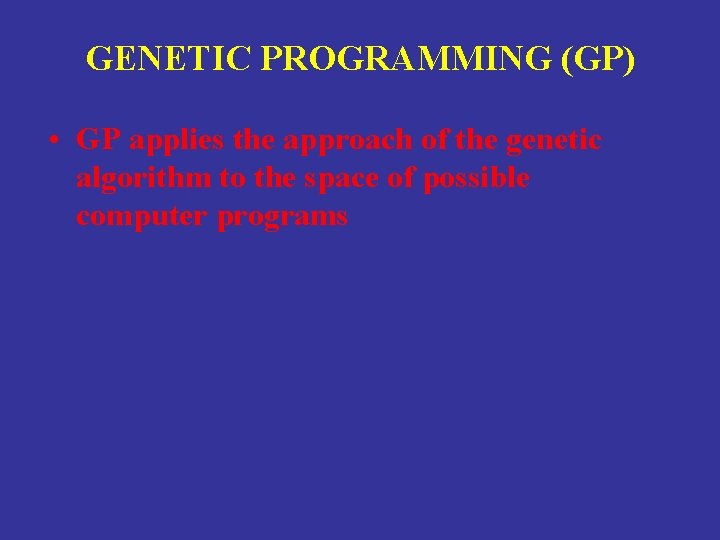 GENETIC PROGRAMMING (GP)

• GP applies the approach of the genetic algorithm to the space of possible computer programs